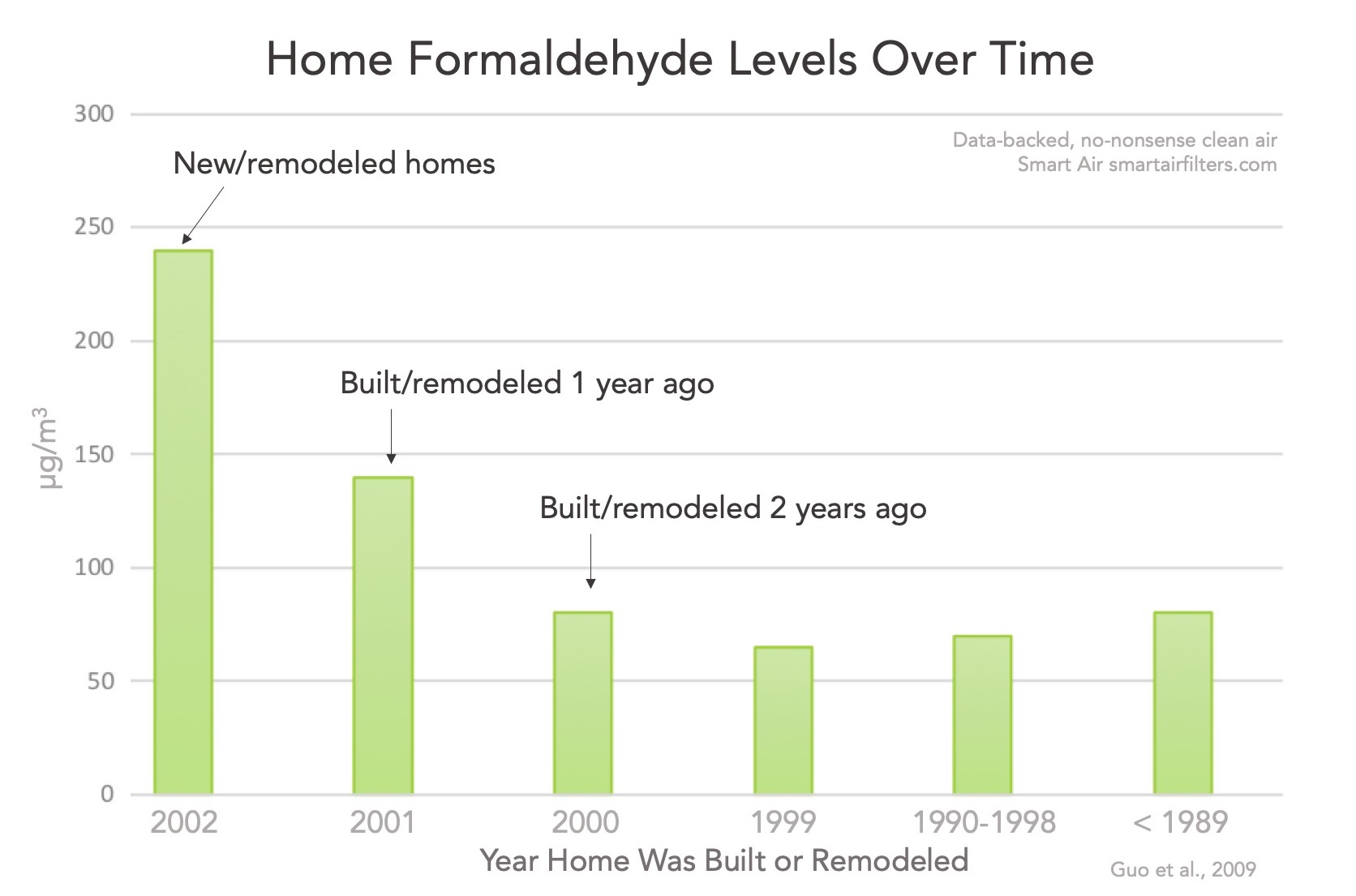 Home Formaldehyde Levels Over Time

Data-backed, no-nonsense clean air
Smart Air smartairfilters.com

New/remodeled homes

Built/remodeled 1 year ago

Built/remodeled 2 years ago

$\mu g/m^3$

300
250
200
150
100
50
0

2002
2001
2000
1999
1990-1998
< 1989

Year Home Was Built or Remodeled

Guo et al., 2009